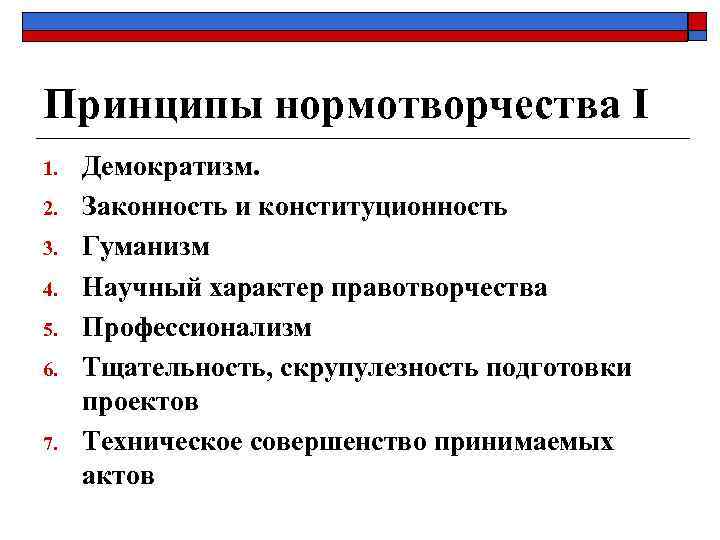 Принципы нормотворчества I

1. Демократизм.
2. Законность и конституционность
3. Гуманизм
4. Научный характер правотворчества
5. Профессионализм
6. Тщательность, скрупулезность подготовки проектов
7. Техническое совершенство принимаемых актов